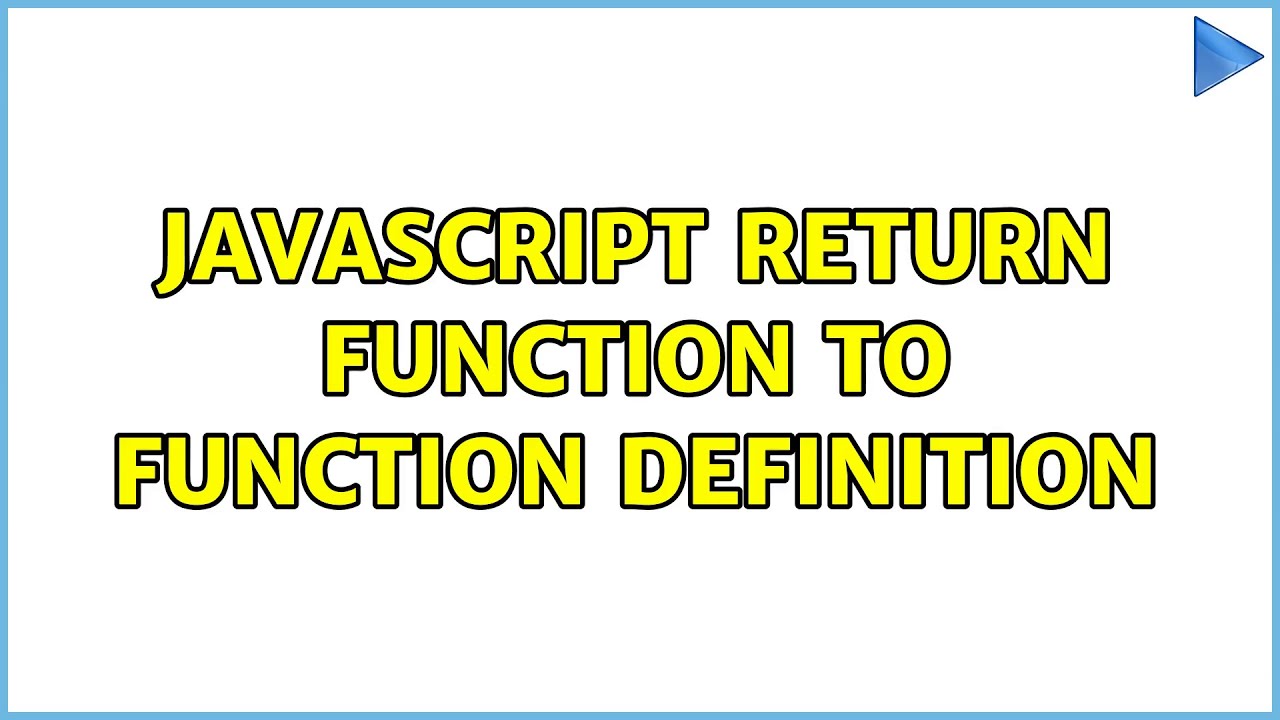 JAVASCRIPT RETURN FUNCTION TO FUNCTION DEFINITION